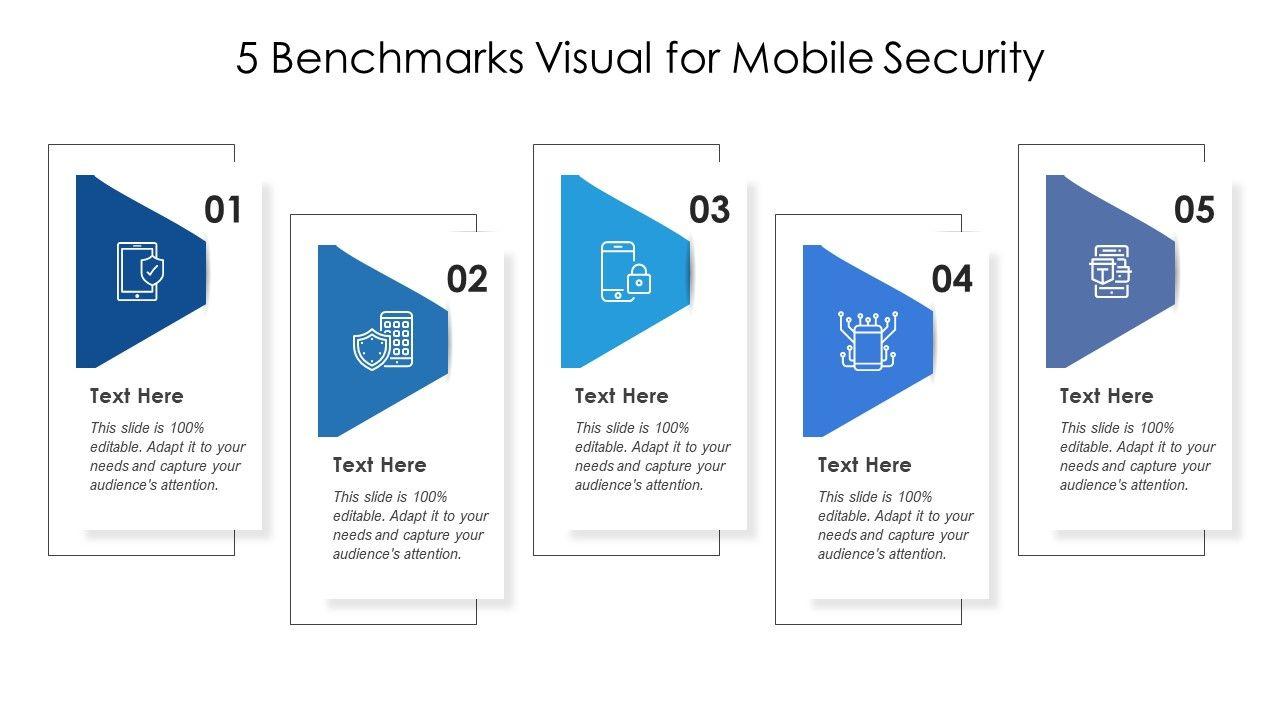 5 Benchmarks Visual for Mobile Security

01

Text Here

This slide is 100% editable. Adapt it to your needs and capture your audience's attention.

02

Text Here

This slide is 100% editable. Adapt it to your needs and capture your audience's attention.

03

Text Here

This slide is 100% editable. Adapt it to your needs and capture your audience's attention.

04

Text Here

This slide is 100% editable. Adapt it to your needs and capture your audience's attention.

05

Text Here

This slide is 100% editable. Adapt it to your needs and capture your audience's attention.